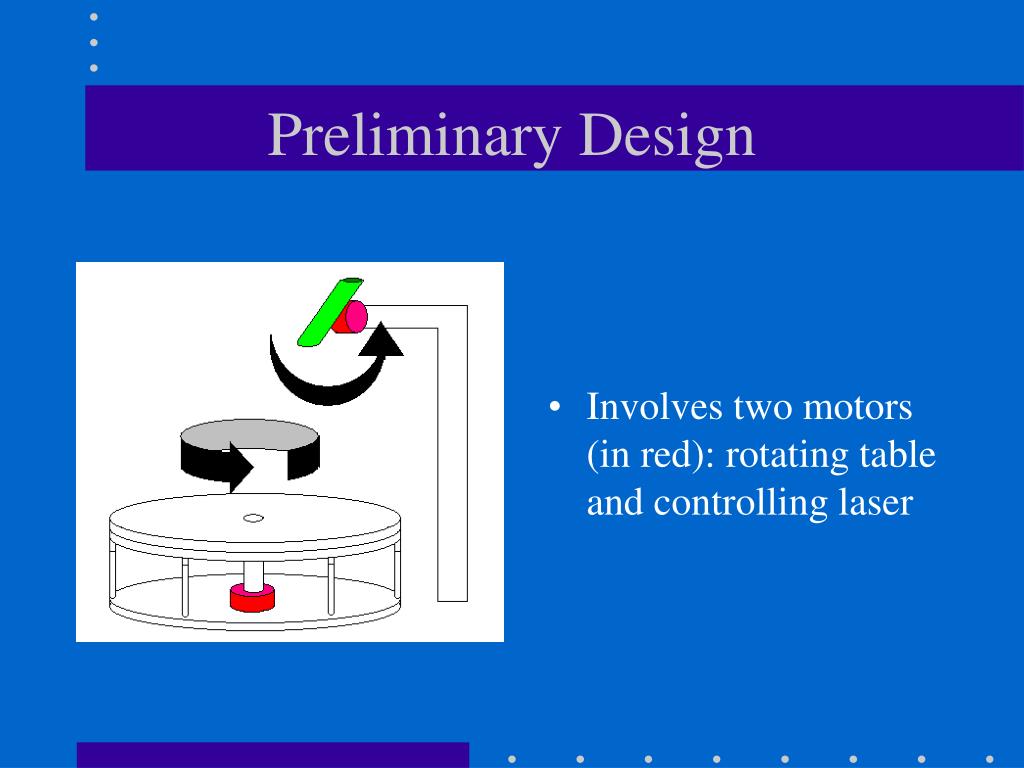 Preliminary Design

• Involves two motors (in red): rotating table and controlling laser